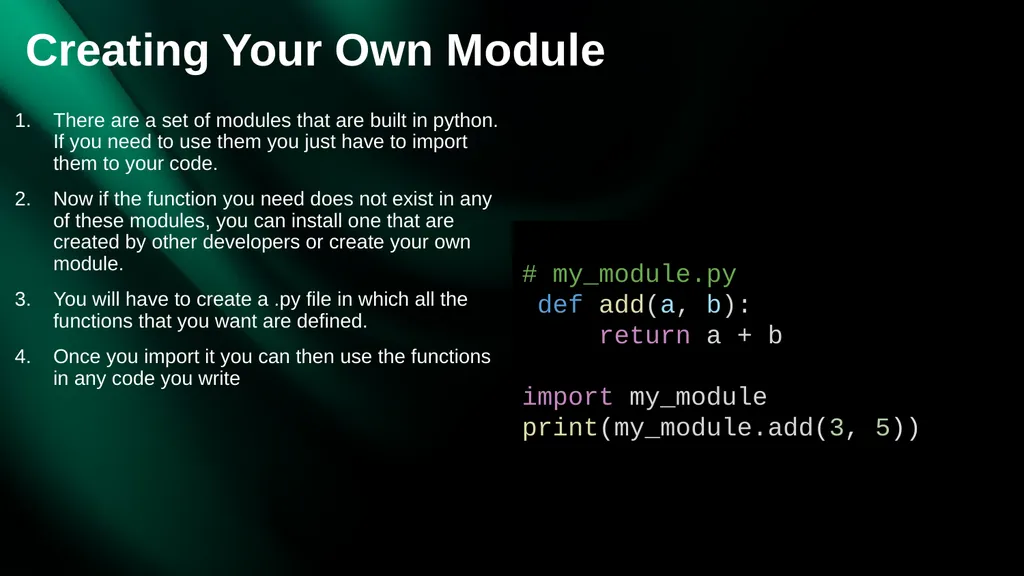 Creating Your Own Module

1. There are a set of modules that are built in python. If you need to use them you just have to import them to your code.

2. Now if the function you need does not exist in any of these modules, you can install one that are created by other developers or create your own module.

3. You will have to create a .py file in which all the functions that you want are defined.

4. Once you import it you can then use the functions in any code you write

# my_module.py
def add(a, b):
    return a + b

import my_module
print(my_module.add(3, 5))